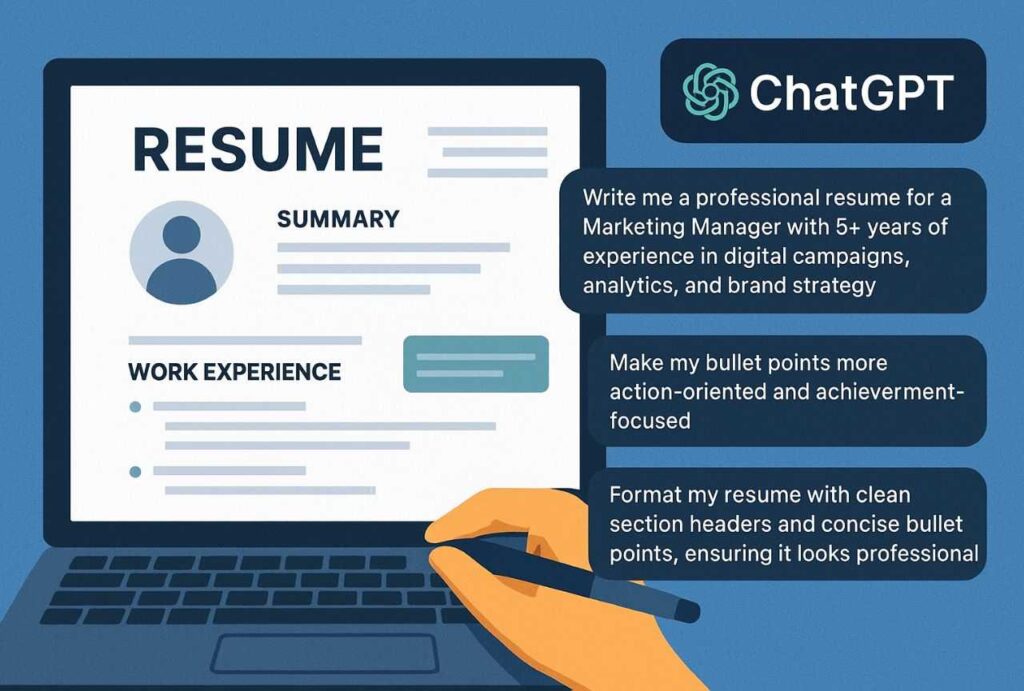 RESUME

SUMMARY

WORK EXPERIENCE

ChatGPT

Write me a professional resume for a Marketing Manager with 5+ years of experience in digital campaigns, analytics, and brand strategy

Make my bullet points more action-oriented and achieverment-focused

Format my resume with clean section headers and concise bullet points, ensuring it looks professional